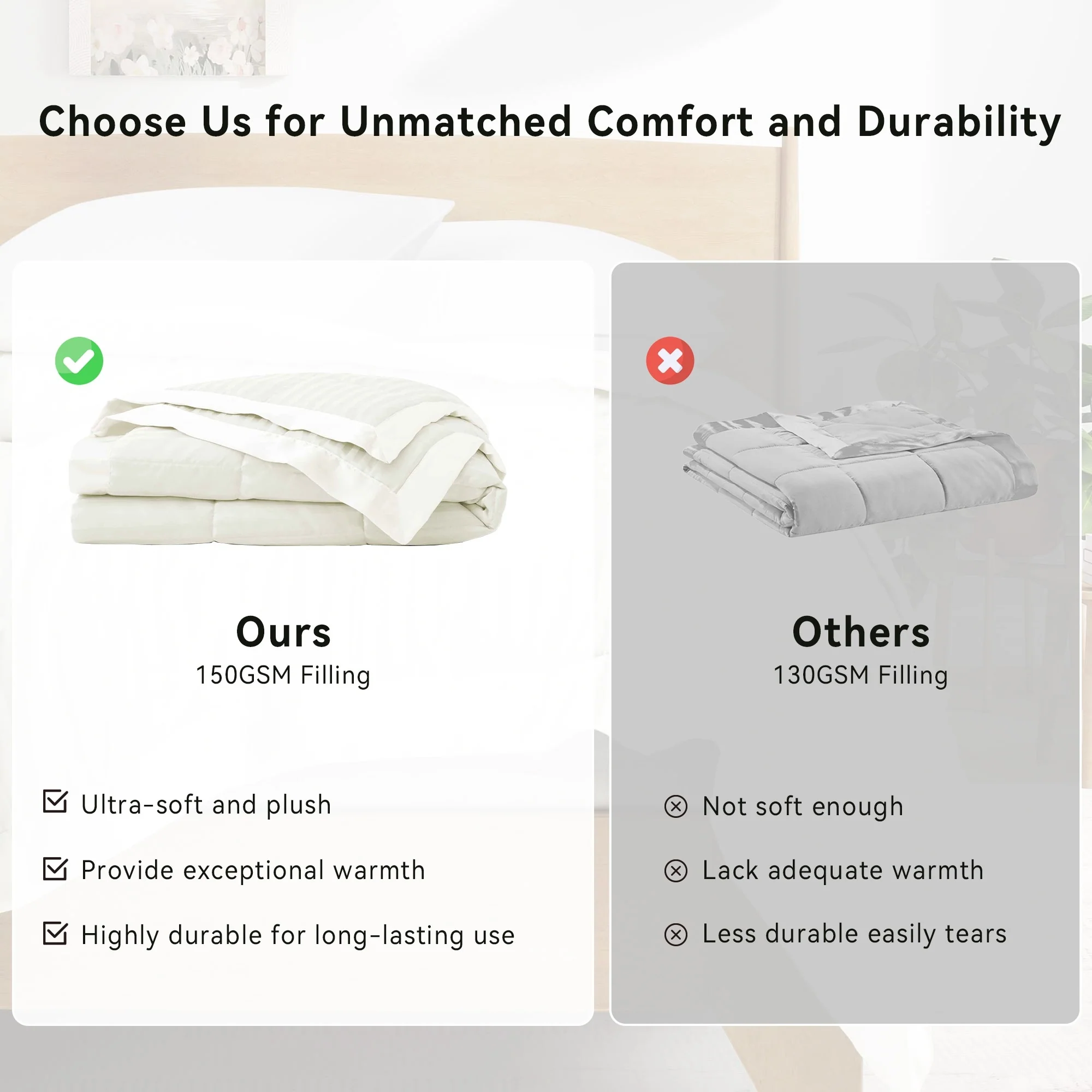 Choose Us for Unmatched Comfort and Durability

Ours
150GSM Filling

Ultra-soft and plush

Provide exceptional warmth

Highly durable for long-lasting use

Others
130GSM Filling

Not soft enough

Lack adequate warmth

Less durable easily tears